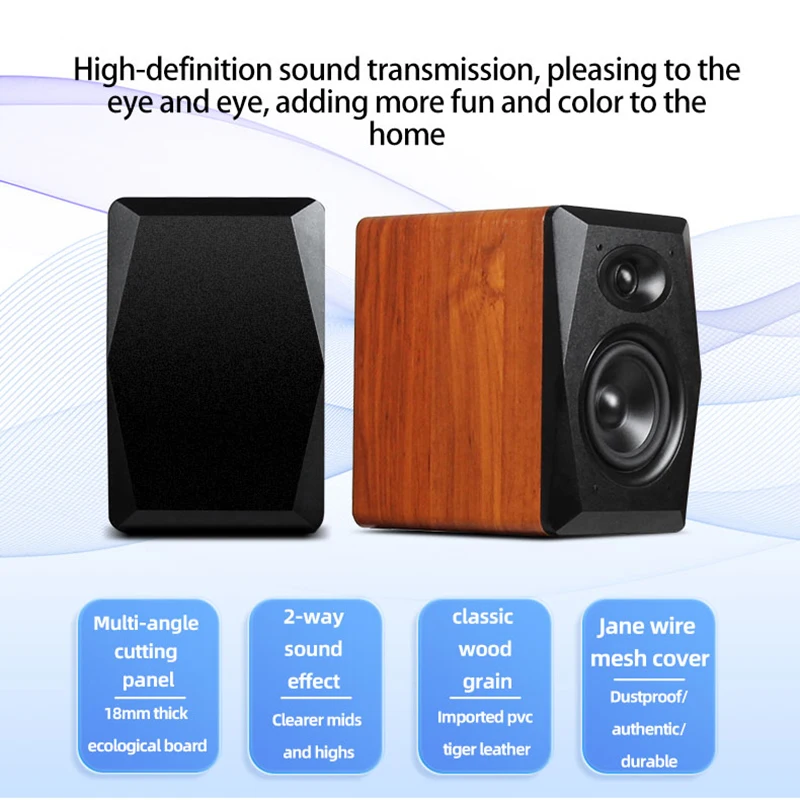 High-definition sound transmission, pleasing to the eye and eye, adding more fun and color to the home

Multi-angle cutting panel
18mm thick ecological board

2-way sound effect
Clearer mids and highs

classic wood grain
Imported pvc tiger leather

Jane wire mesh cover
Dustproof/ authentic/ durable